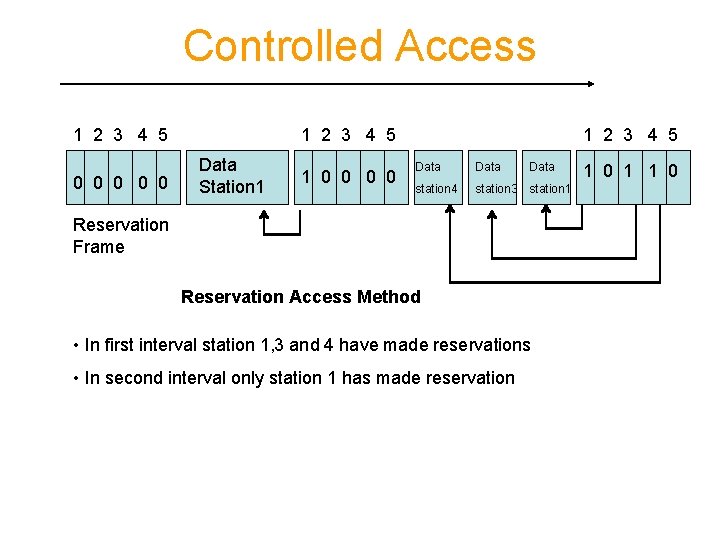 Controlled Access

1 2 3 4 5
0 0 0 0 0

Data Station1

1 2 3 4 5
1 0 0 0 0

Data station4

Data station3

Data station1

1 2 3 4 5
1 0 1 1 0

Reservation Frame

Reservation Access Method

• In first interval station 1,3 and 4 have made reservations

• In second interval only station 1 has made reservation